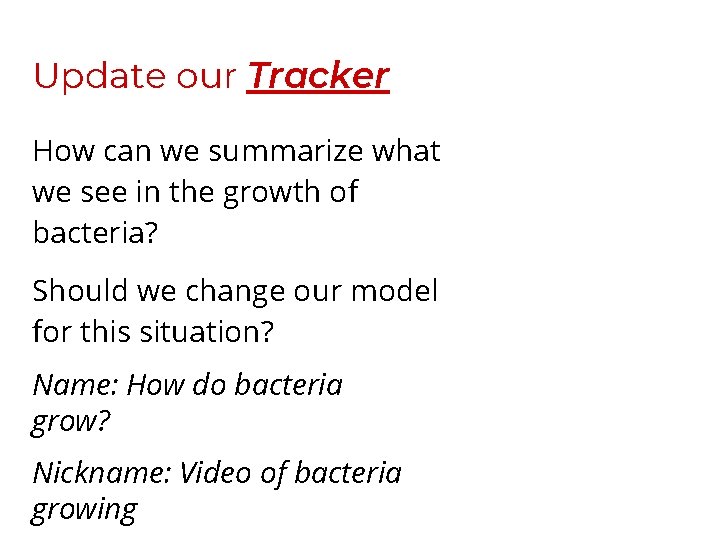 Update our Tracker

How can we summarize what we see in the growth of bacteria?

Should we change our model for this situation?

Name: How do bacteria grow?

Nickname: Video of bacteria growing